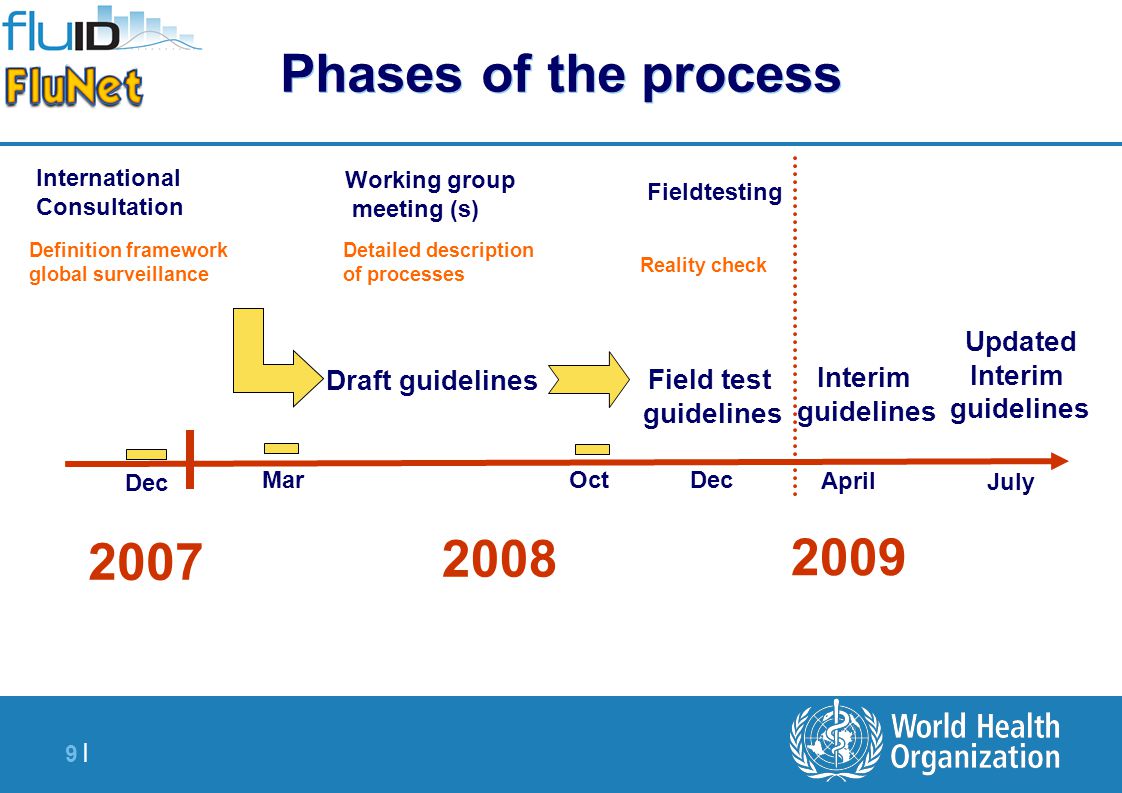 fluID
FluNet

Phases of the process

International Consultation

Definition framework global surveillance

Working group meeting (s)

Detailed description of processes

Fieldtesting

Reality check

Draft guidelines

Field test guidelines

Interim guidelines

Updated Interim guidelines

Dec

Mar

Oct

Dec

April

July

2007

2008

2009

9 |

World Health Organization